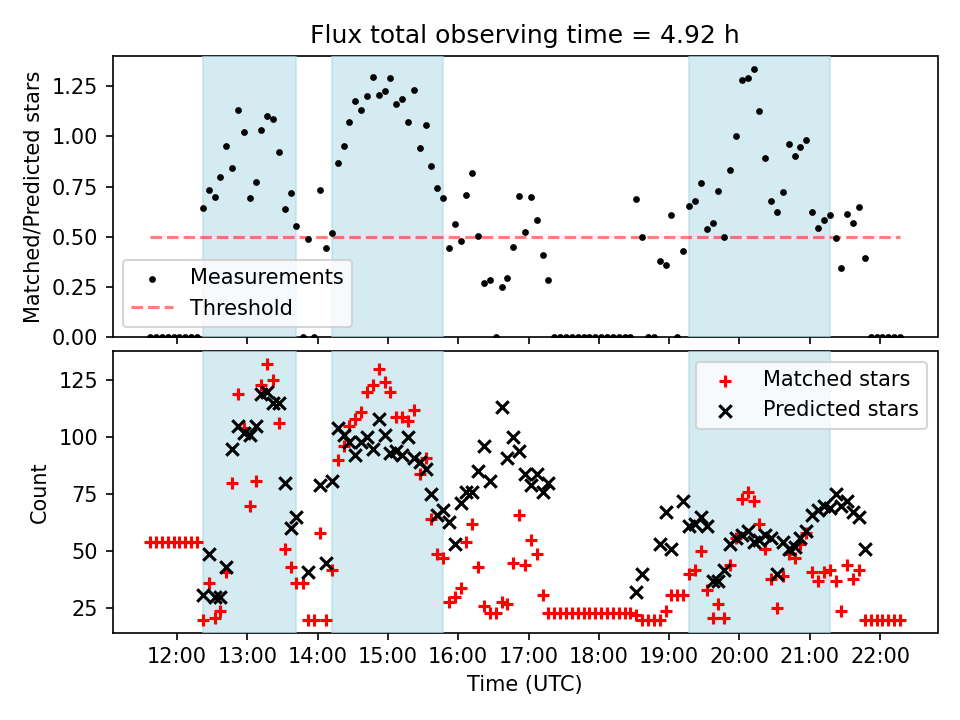 Flux total observing time = 4.92 h

Matched/Predicted stars

1.25
1.00
0.75
0.50
0.25
0.00

Measurements
Threshold

Count

125
100
75
50
25

Matched stars
Predicted stars

12:00
13:00
14:00
15:00
16:00
17:00
18:00
19:00
20:00
21:00
22:00

Time (UTC)